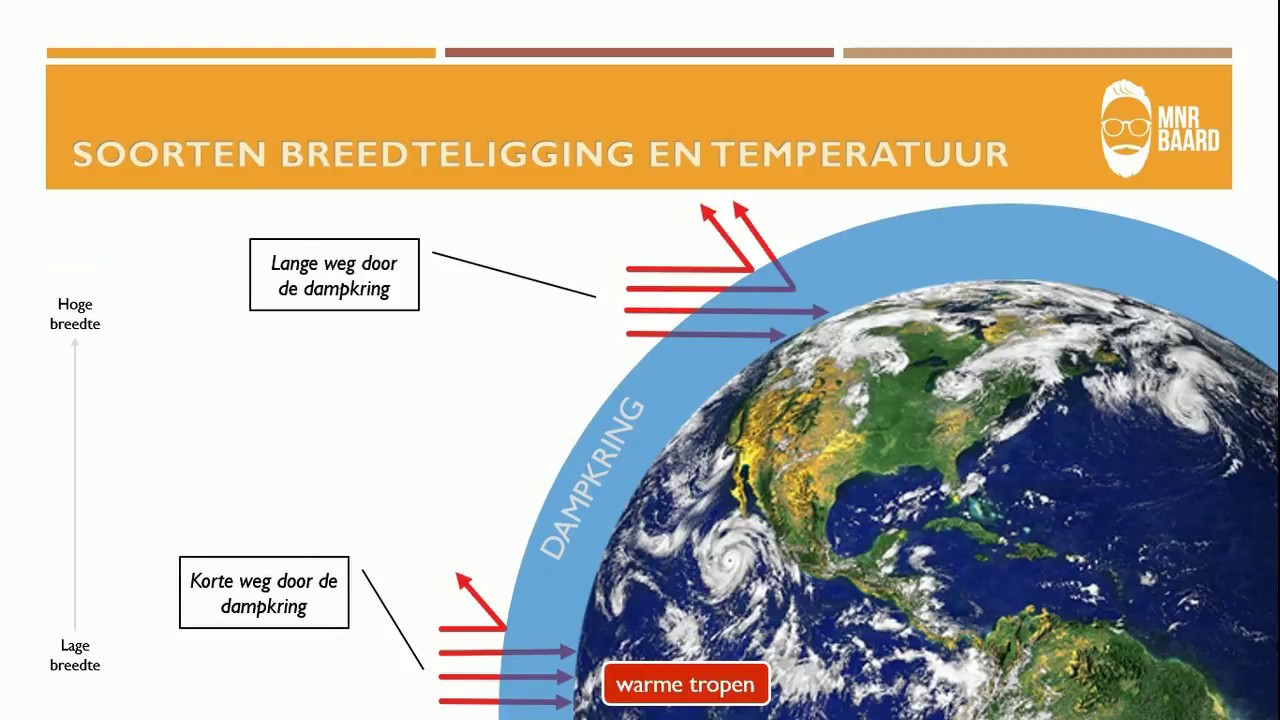 SOORTEN BREEDTELIGGING EN TEMPERATUUR

MNR BAARD

Lange weg door de dampkring

Hoge breedte

DAMPKRING

Korte weg door de dampkring

Lage breedte

warme tropen